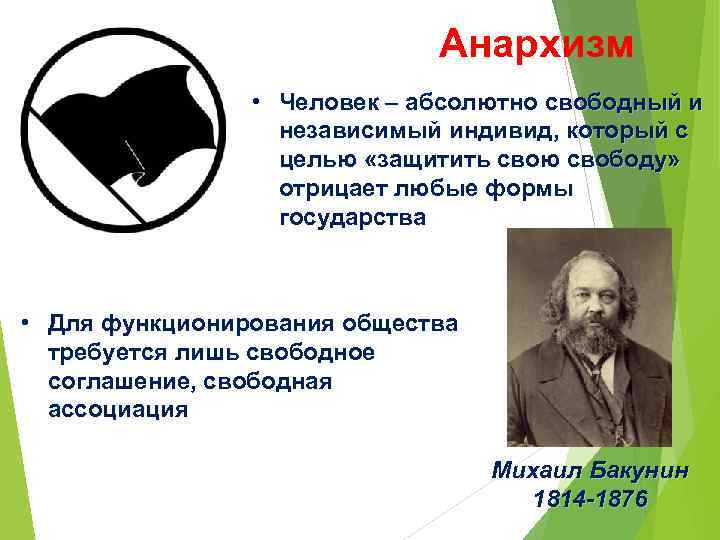 Анархизм

• Человек – абсолютно свободный и независимый индивид, который с целью «защитить свою свободу» отрицает любые формы государства

• Для функционирования общества требуется лишь свободное соглашение, свободная ассоциация

Михаил Бакунин
1814-1876